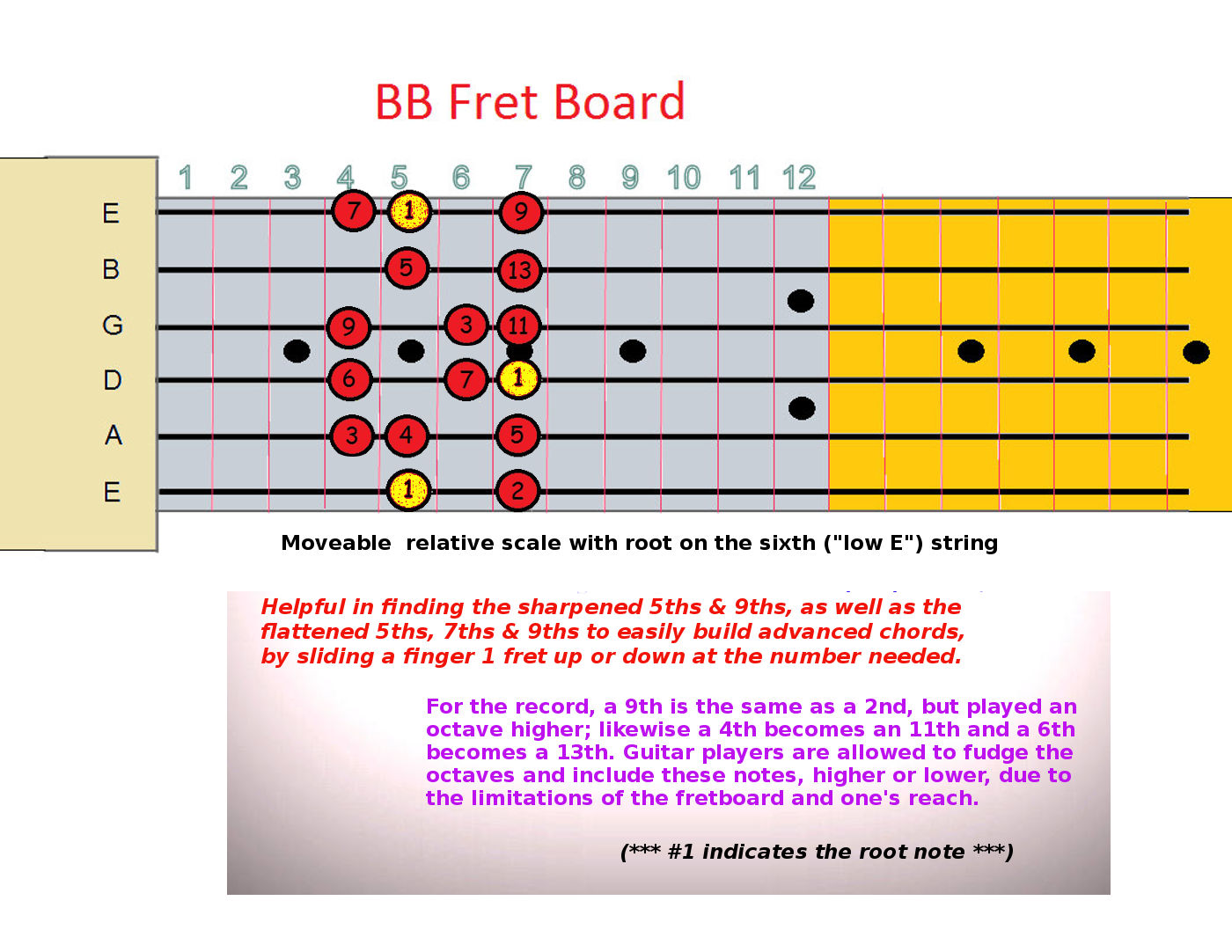 BB Fret Board

1 2 3 4 5 6 7 8 9 10 11 12

E 7 1 9
B 5 13
G 9 3 11
D 6 7 1
A 3 4 5
E 1 2

Moveable relative scale with root on the sixth ("low E") string

Helpful in finding the sharpened 5ths & 9ths, as well as the flattened 5ths, 7ths & 9ths to easily build advanced chords, by sliding a finger 1 fret up or down at the number needed.

For the record, a 9th is the same as a 2nd, but played an octave higher; likewise a 4th becomes an 11th and a 6th becomes a 13th. Guitar players are allowed to fudge the octaves and include these notes, higher or lower, due to the limitations of the fretboard and one's reach.

(*** #1 indicates the root note ***)